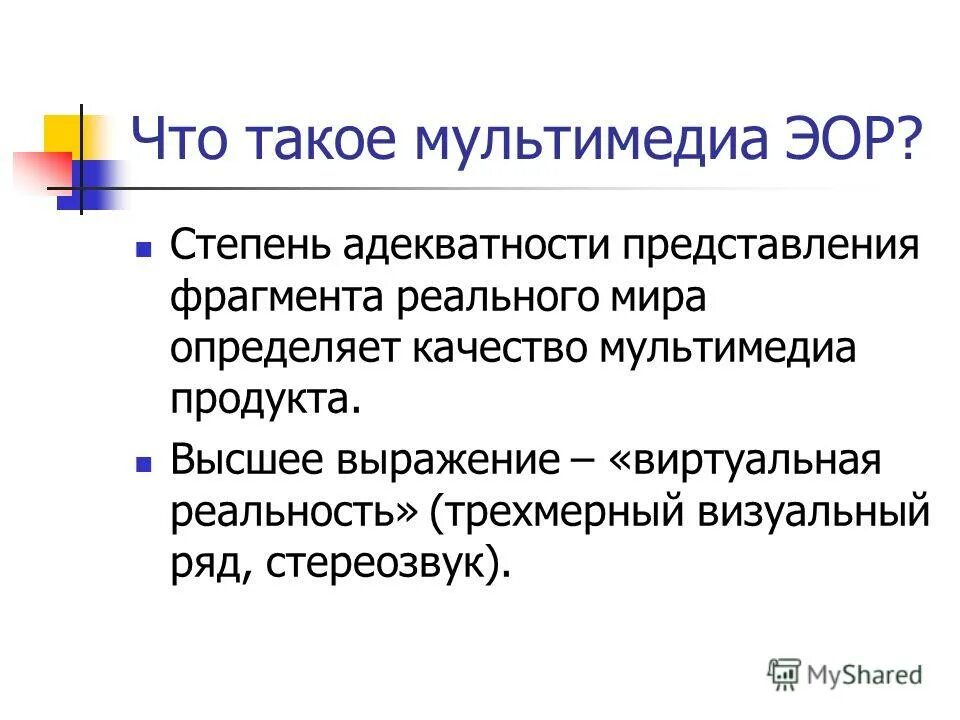 Что такое мультимедиа ЭОР?

Степень адекватности представления фрагмента реального мира определяет качество мультимедиа продукта.

Высшее выражение – «виртуальная реальность» (трехмерный визуальный ряд, стереозвук).

MyShared